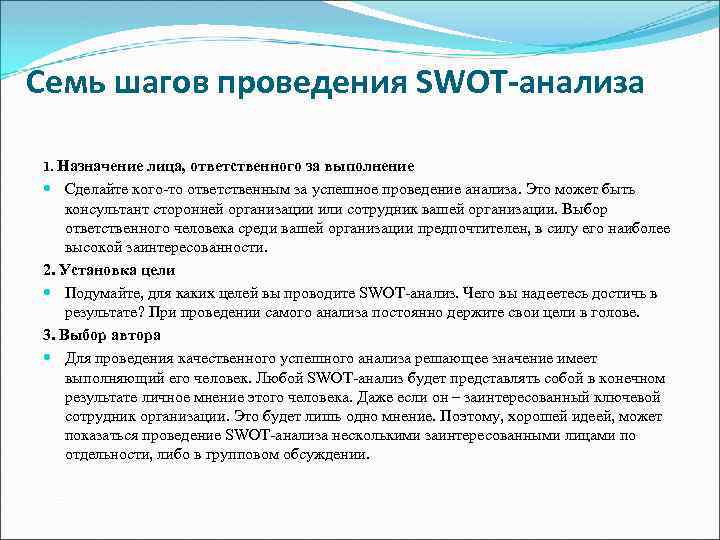 Семь шагов проведения SWOT-анализа

1. Назначение лица, ответственного за выполнение

Сделайте кого-то ответственным за успешное проведение анализа. Это может быть консультант сторонней организации или сотрудник вашей организации. Выбор ответственного человека среди вашей организации предпочтителен, в силу его наиболее высокой заинтересованности.

2. Установка цели

Подумайте, для каких целей вы проводите SWOT-анализ. Чего вы надеетесь достичь в результате? При проведении самого анализа постоянно держите свои цели в голове.

3. Выбор автора

Для проведения качественного успешного анализа решающее значение имеет выполняющий его человек. Любой SWOT-анализ будет представлять собой в конечном результате личное мнение этого человека. Даже если он – заинтересованный ключевой сотрудник организации. Это будет лишь одно мнение. Поэтому, хорошей идеей, может показаться проведение SWOT-анализа несколькими заинтересованными лицами по отдельности, либо в групповом обсуждении.